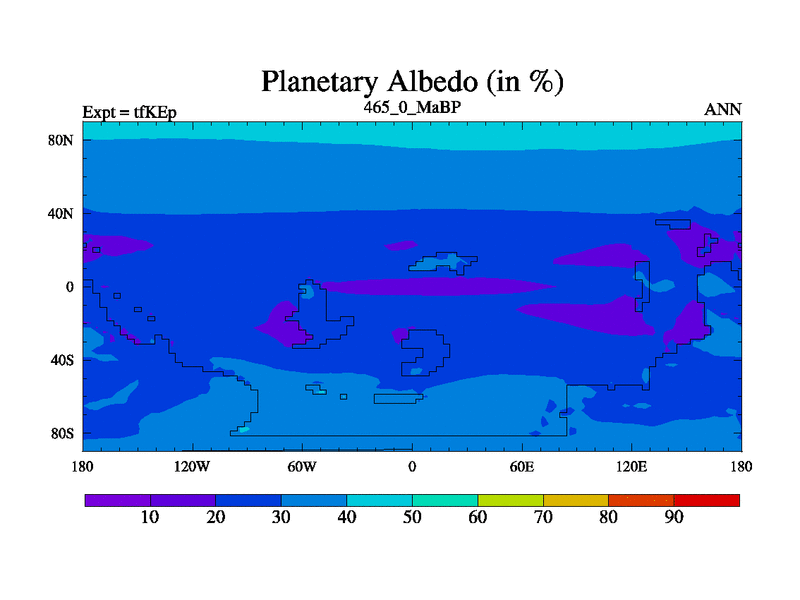 Planetary Albedo (in %)

Expt = tfKEp

465_0_MaBP

ANN

80N
40N
0
40S
80S

180
120W
60W
0
60E
120E
180

10
20
30
40
50
60
70
80
90